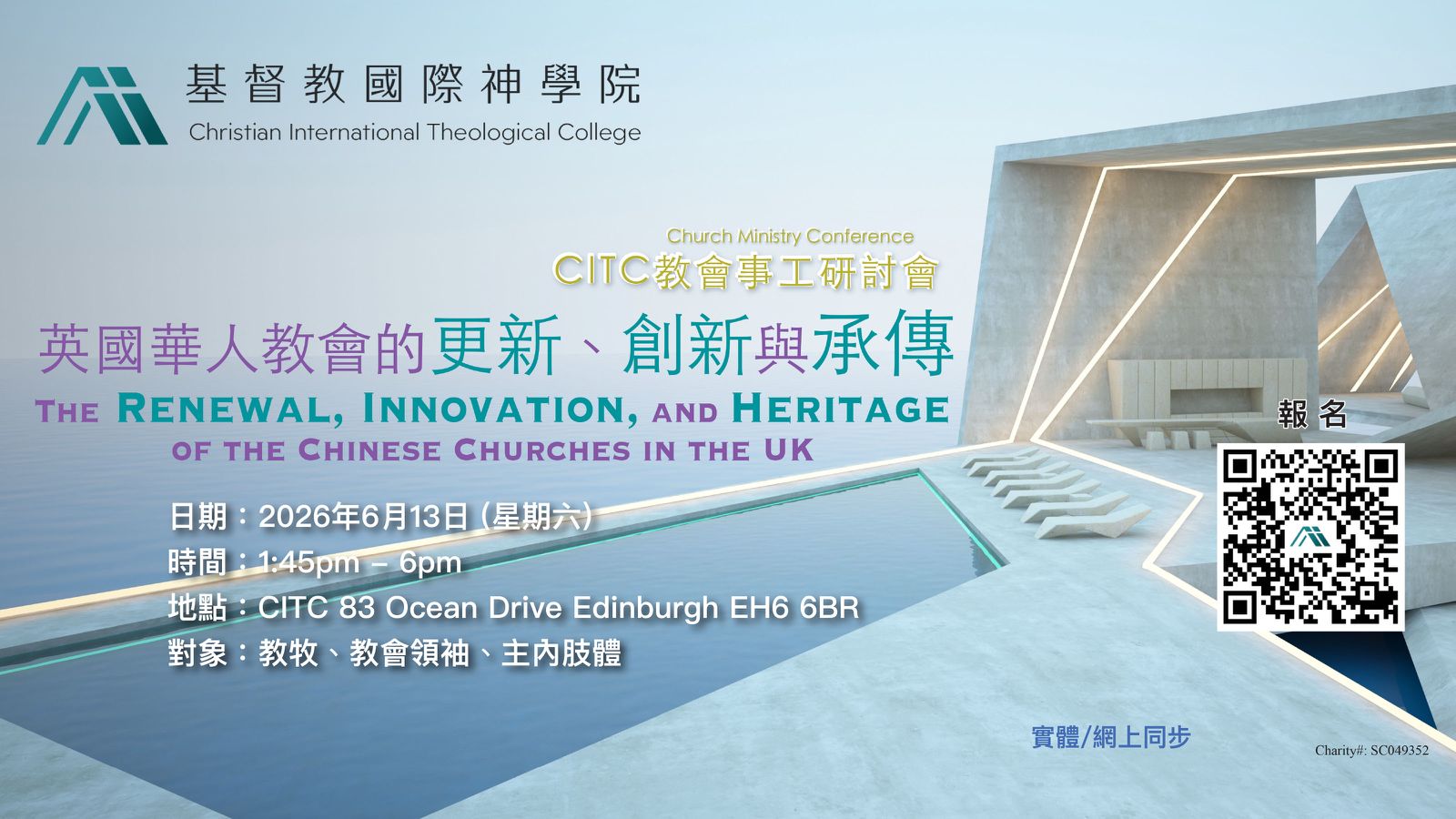 基督教國際神學院
Christian International Theological College

Church Ministry Conference
CITC教會事工研討會

英國華人教會的更新、創新與承傳
THE RENEWAL, INNOVATION, AND HERITAGE OF THE CHINESE CHURCHES IN THE UK

日期：2026年6月13日 (星期六)
時間：1:45pm – 6pm
地點：CITC 83 Ocean Drive Edinburgh EH6 6BR
對象：教牧、教會領袖、主內肢體

報名

實體/網上同步

Charity#: SC049352